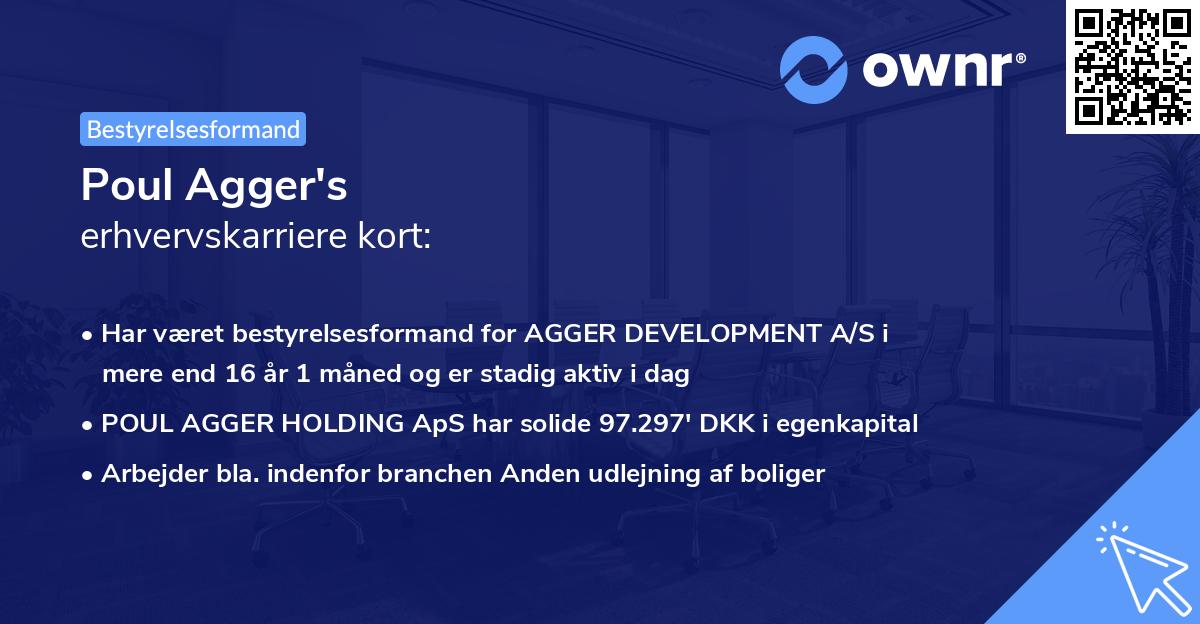 ownr®

Bestyrelsesformand

Poul Agger's
erhvervskarriere kort:

• Har været bestyrelsesformand for AGGER DEVELOPMENT A/S i mere end 16 år 1 måned og er stadig aktiv i dag
• POUL AGGER HOLDING ApS har solide 97.297' DKK i egenkapital
• Arbejder bla. indenfor branchen Anden udlejning af boliger